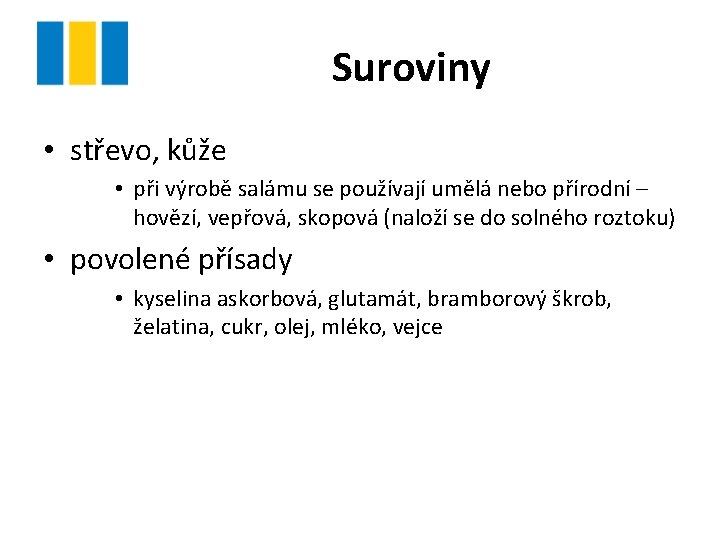 Suroviny

• střevo, kůže
  • při výrobě salámu se používají umělá nebo přírodní – hovězí, vepřová, skopová (naloží se do solného roztoku)
• povolené přísady
  • kyselina askorbová, glutamát, bramborový škrob, želatina, cukr, olej, mléko, vejce